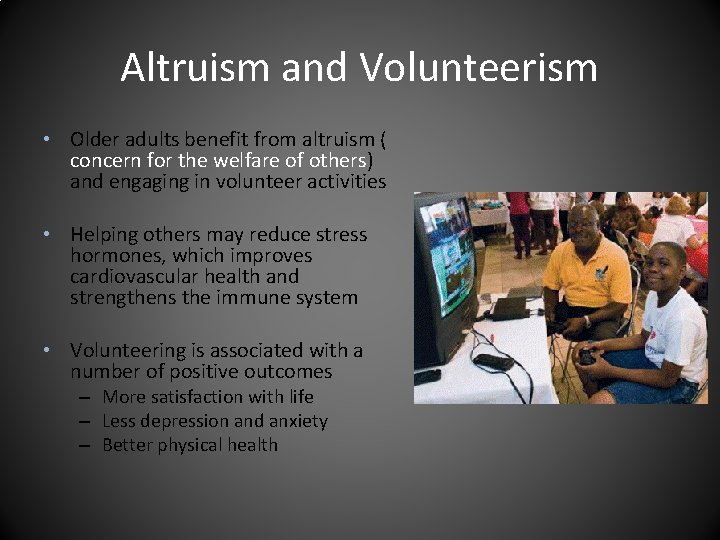 Altruism and Volunteerism

• Older adults benefit from altruism ( concern for the welfare of others) and engaging in volunteer activities

• Helping others may reduce stress hormones, which improves cardiovascular health and strengthens the immune system

• Volunteering is associated with a number of positive outcomes
– More satisfaction with life
– Less depression and anxiety
– Better physical health